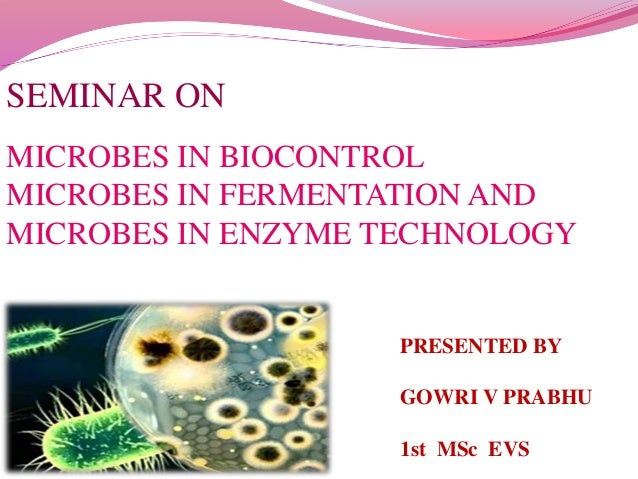 SEMINAR ON

MICROBES IN BIOCONTROL
MICROBES IN FERMENTATION AND
MICROBES IN ENZYME TECHNOLOGY

PRESENTED BY

GOWRI V PRABHU

1st MSc EVS